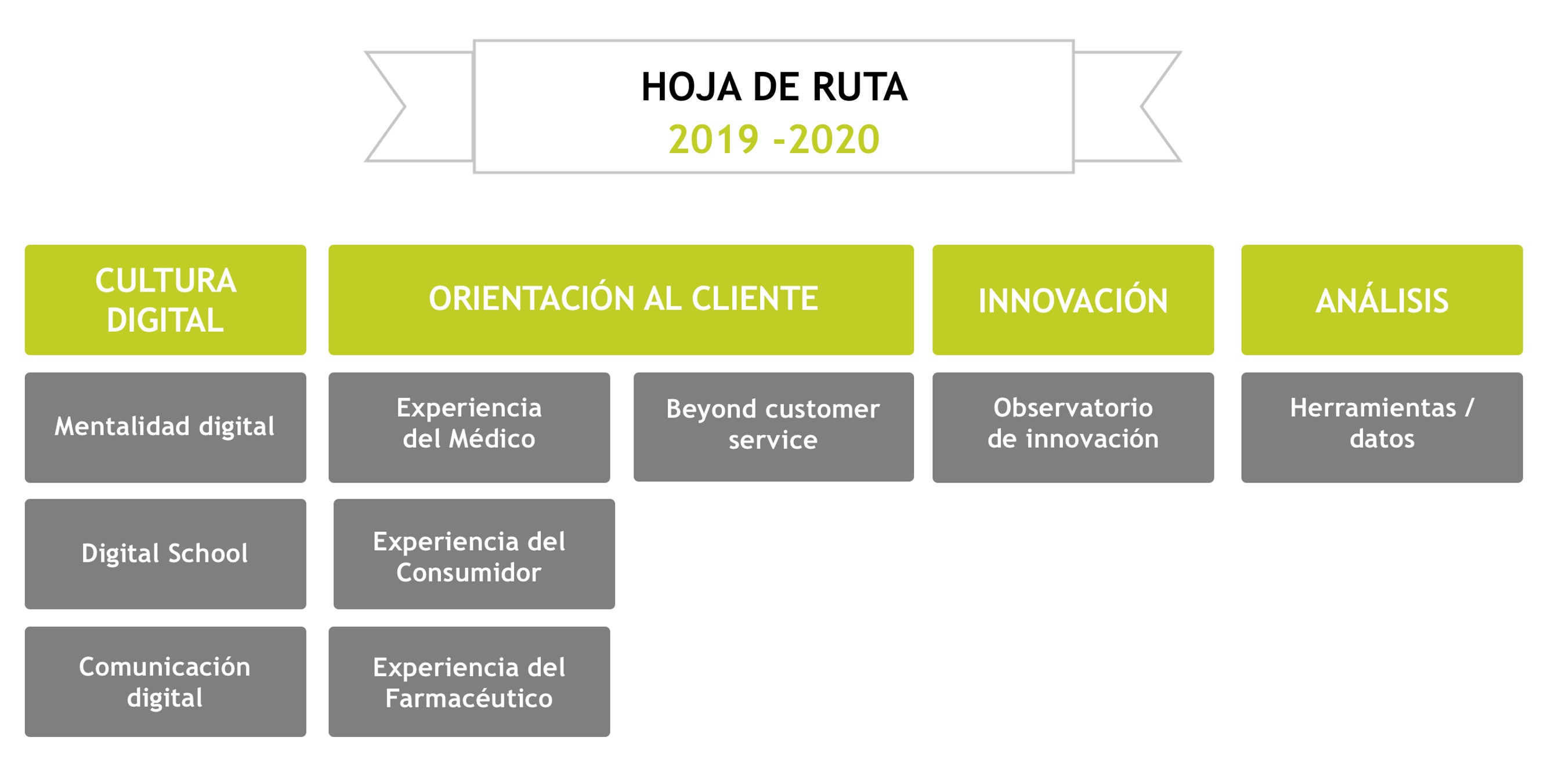 HOJA DE RUTA
2019 -2020

CULTURA DIGITAL

Mentalidad digital

Digital School

Comunicación digital

ORIENTACIÓN AL CLIENTE

Experiencia del Médico

Experiencia del Consumidor

Experiencia del Farmacéutico

Beyond customer service

INNOVACIÓN

Observatorio de innovación

ANÁLISIS

Herramientas / datos